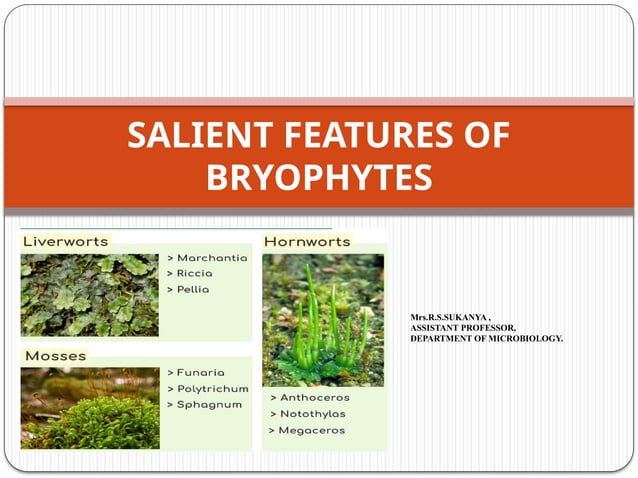 SALIENT FEATURES OF BRYOPHYTES

Liverworts

> Marchantia
> Riccia
> Pellia

Mosses

> Funaria
> Polytrichum
> Sphagnum

Hornworts

> Anthoceros
> Notothylas
> Megaceros

Mrs.R.S.SUKANYA ,
ASSISTANT PROFESSOR,
DEPARTMENT OF MICROBIOLOGY.